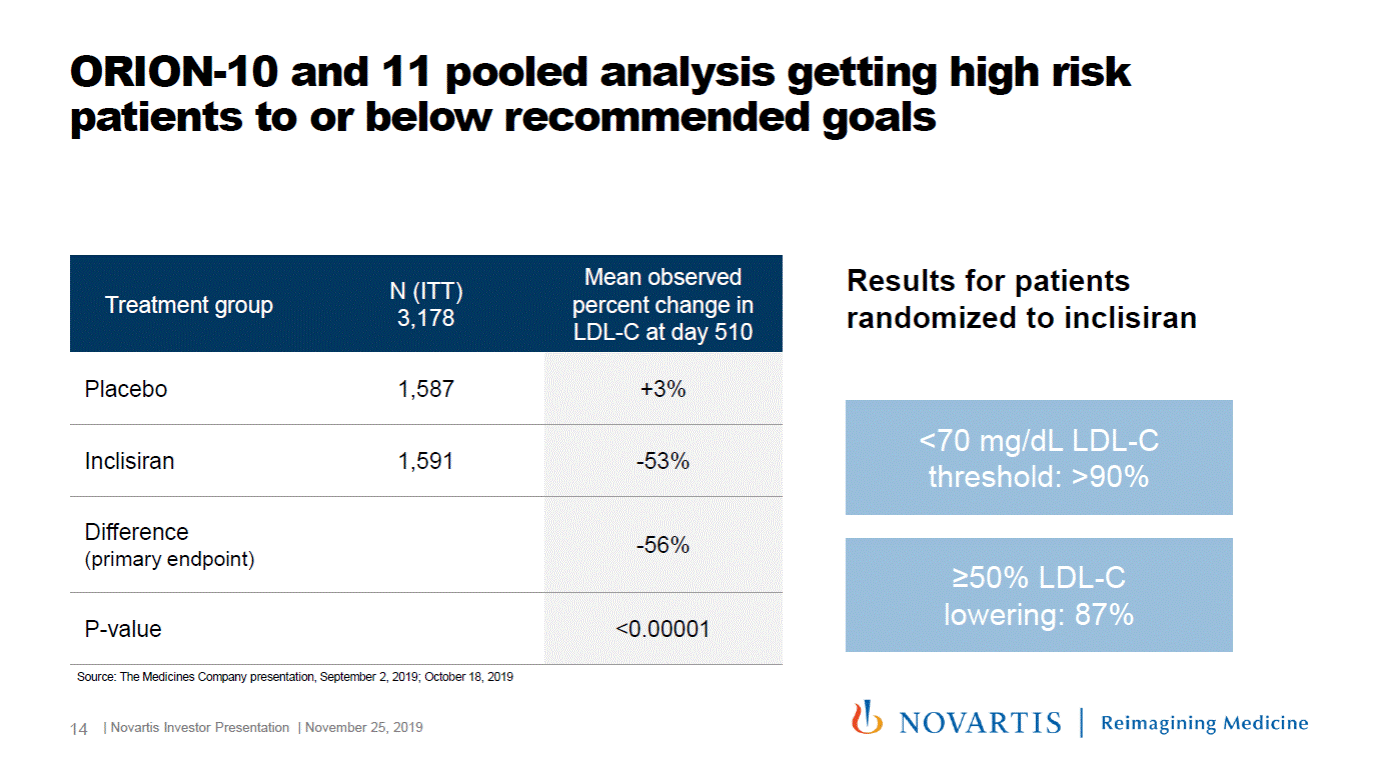 ORION-10 and 11 pooled analysis getting high risk patients to or below recommended goals

| Treatment group | N (ITT) 3,178 | Mean observed percent change in LDL-C at day 510 |
|---|---|---|
| Placebo | 1,587 | +3% |
| Inclisiran | 1,591 | -53% |
| Difference (primary endpoint) | | -56% |
| P-value | | <0.00001 |

Source: The Medicines Company presentation, September 2, 2019; October 18, 2019

Results for patients randomized to inclisiran

<70 mg/dL LDL-C threshold: >90%

≥50% LDL-C lowering: 87%

14 | Novartis Investor Presentation | November 25, 2019

NOVARTIS | Reimagining Medicine